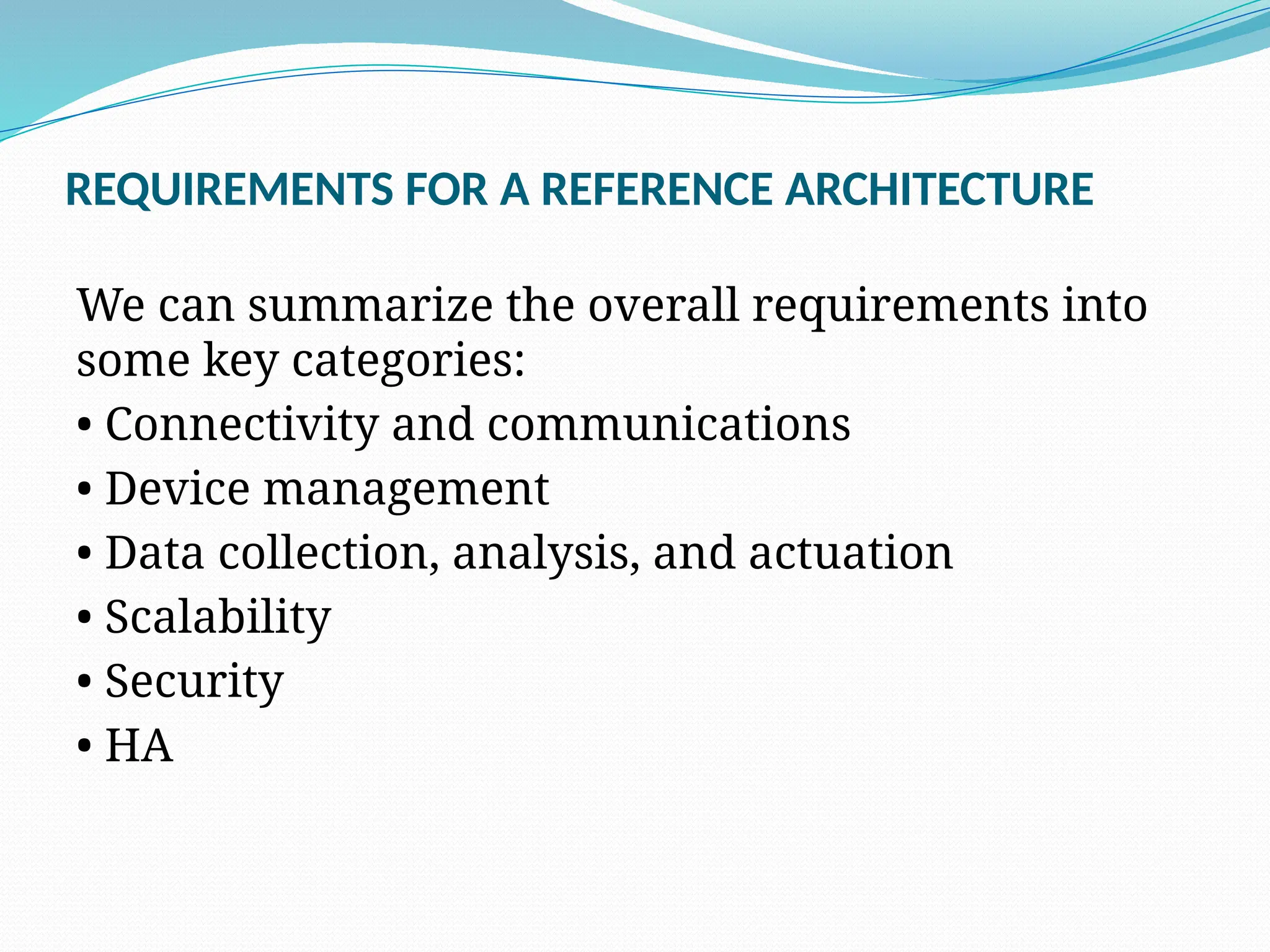 REQUIREMENTS FOR A REFERENCE ARCHITECTURE

We can summarize the overall requirements into some key categories:
• Connectivity and communications
• Device management
• Data collection, analysis, and actuation
• Scalability
• Security
• HA